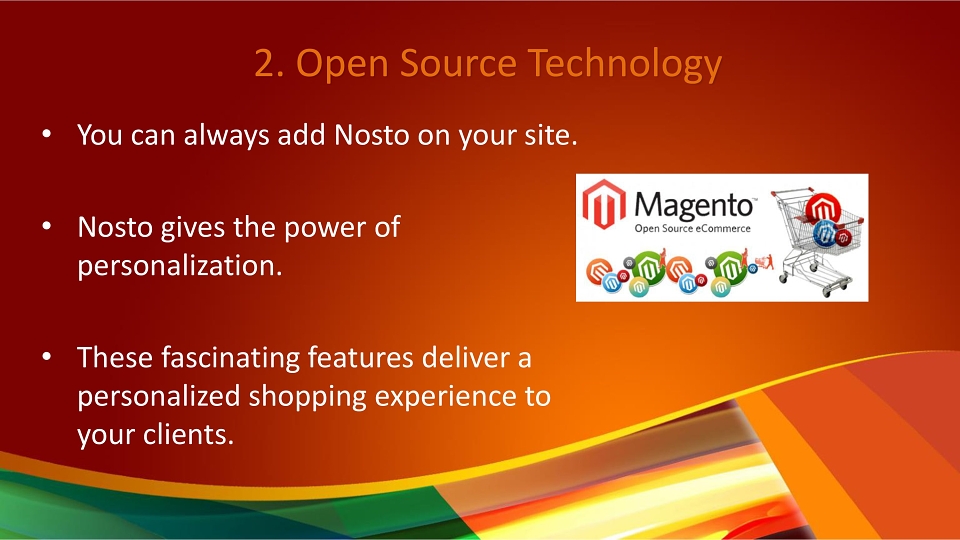 2. Open Source Technology

• You can always add Nosto on your site.

• Nosto gives the power of personalization.

• These fascinating features deliver a personalized shopping experience to your clients.

Magento
Open Source eCommerce